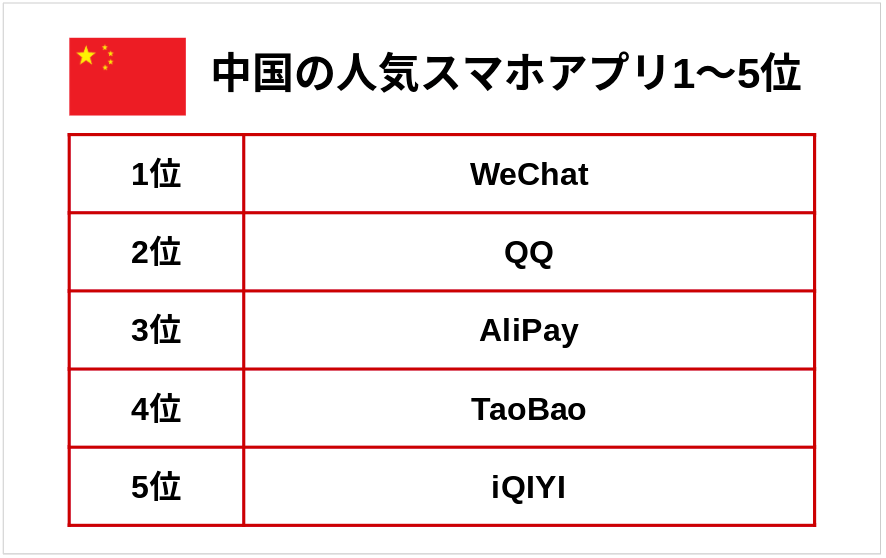 中国の人気スマホアプリ1〜5位

| 1位 | WeChat |
|---|---|
| 2位 | QQ |
| 3位 | AliPay |
| 4位 | TaoBao |
| 5位 | iQIYI |